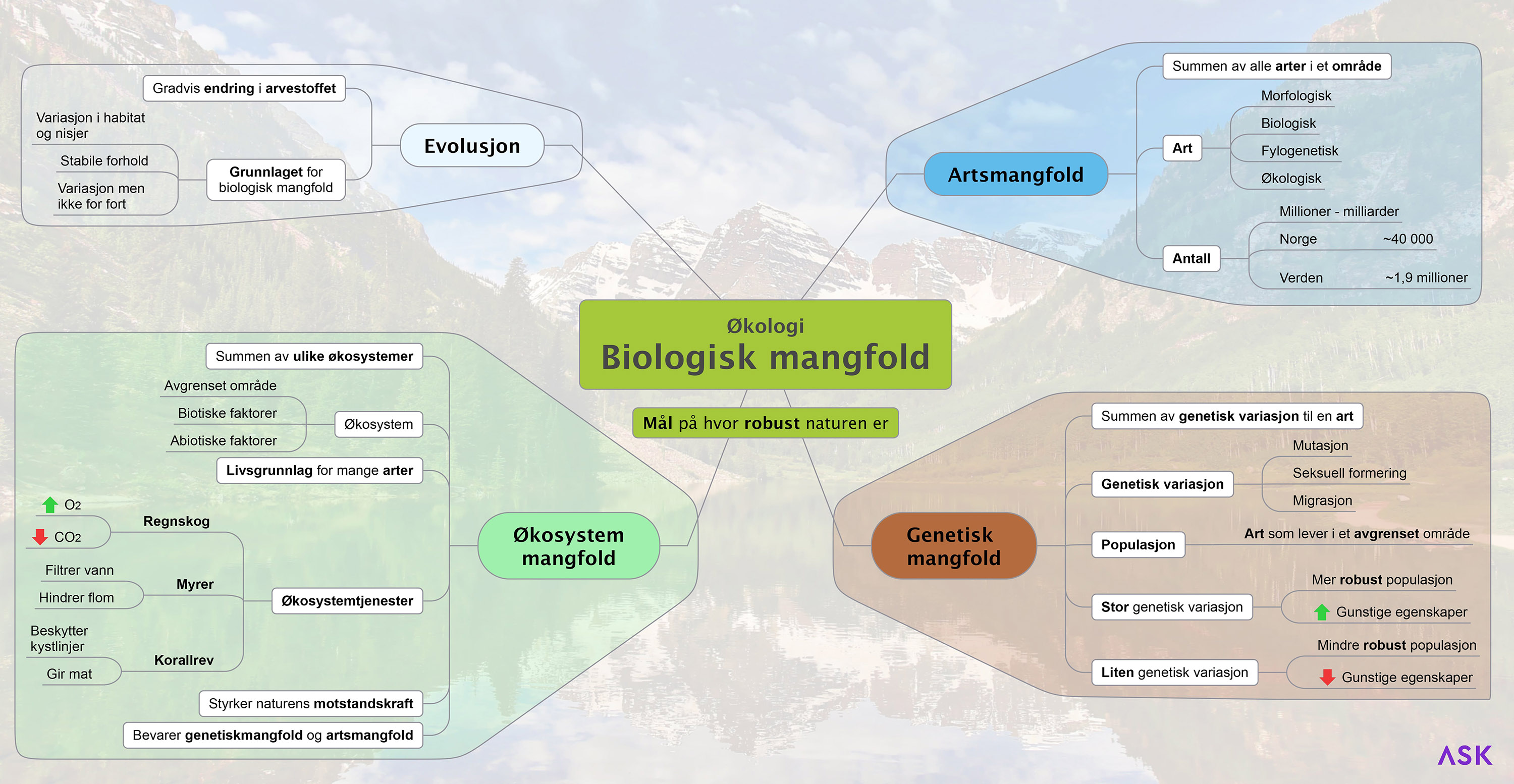 Økologi
Biologisk mangfold

Mål på hvor robust naturen er

Evolusjon
Gradvis endring i arvestoffet
Grunnlaget for biologisk mangfold
Variasjon i habitat og nisjer
Stabile forhold
Variasjon men ikke for fort

Artsmangfold
Summen av alle arter i et område
Art
Morfologisk
Biologisk
Fylogenetisk
Økologisk
Antall
Millioner - milliarder
Norge ~40 000
Verden ~1,9 millioner

Økosystem mangfold
Summen av ulike økosystemer
Økosystem
Avgrenset område
Biotiske faktorer
Abiotiske faktorer
Livsgrunnlag for mange arter
Økosystemtjenester
Regnskog
$O_2$
$CO_2$
Myrer
Filtrer vann
Hindrer flom
Korallrev
Beskytter kystlinjer
Gir mat
Styrker naturens motstandskraft
Bevarer genetiskmangfold og artsmangfold

Genetisk mangfold
Summen av genetisk variasjon til en art
Genetisk variasjon
Mutasjon
Seksuell formering
Migrasjon
Populasjon
Art som lever i et avgrenset område
Stor genetisk variasjon
Mer robust populasjon
Gunstige egenskaper
Liten genetisk variasjon
Mindre robust populasjon
Gunstige egenskaper

ASK